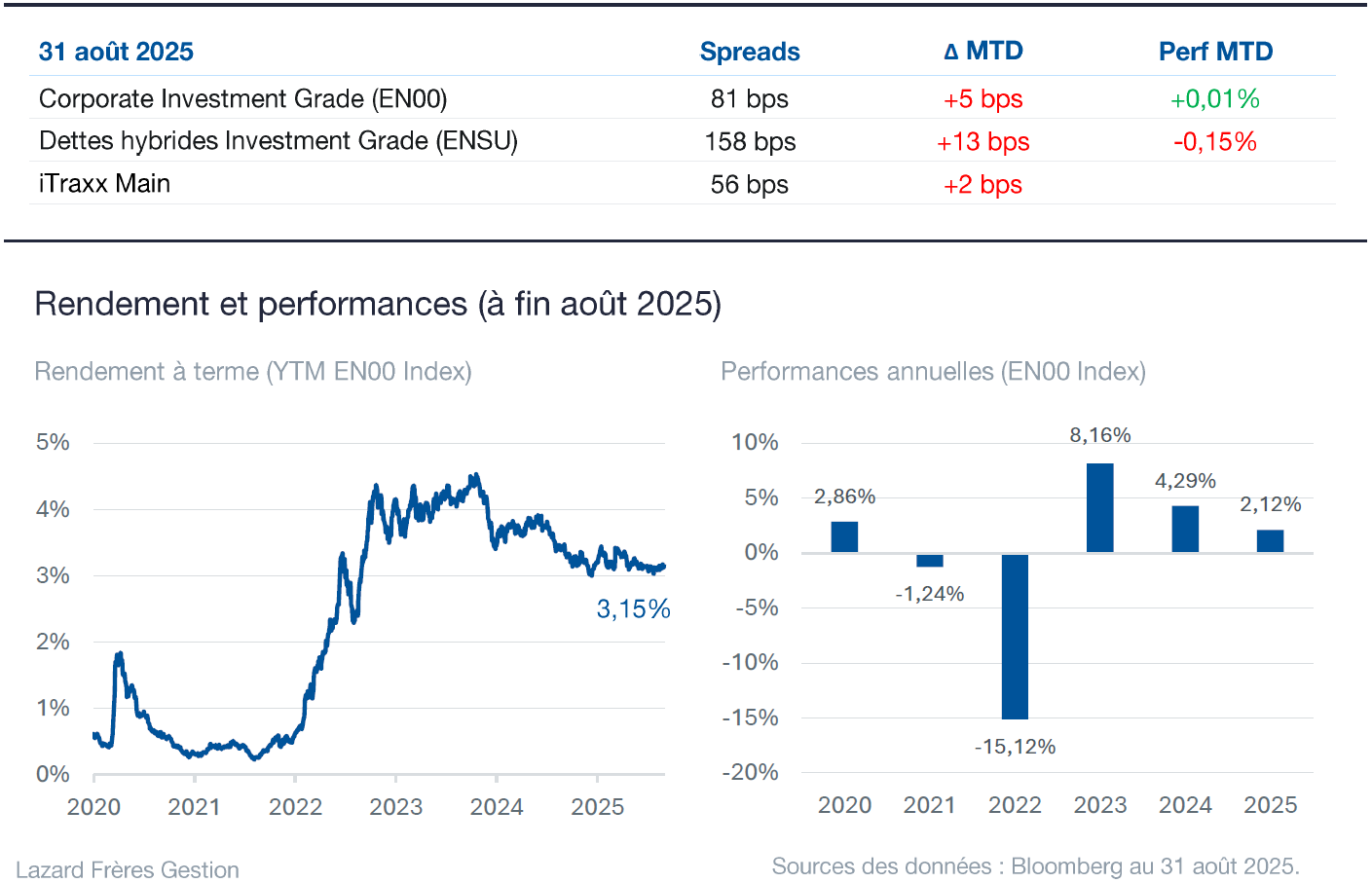 | 31 août 2025 | Spreads | Δ MTD | Perf MTD |
|---|---|---|---|
| Corporate Investment Grade (EN00) | 81 bps | +5 bps | +0,01% |
| Dettes hybrides Investment Grade (ENSU) | 158 bps | +13 bps | -0,15% |
| iTraxx Main | 56 bps | +2 bps | |

Rendement et performances (à fin août 2025)

Rendement à terme (YTM EN00 Index)

5%
4%
3%
2%
1%
0%
3,15%
2020 2021 2022 2023 2024 2025

Performances annuelles (EN00 Index)

10%
5%
0%
-5%
-10%
-15%
-20%
2,86%
-1,24%
-15,12%
8,16%
4,29%
2,12%
2020 2021 2022 2023 2024 2025

Lazard Frères Gestion

Sources des données : Bloomberg au 31 août 2025.